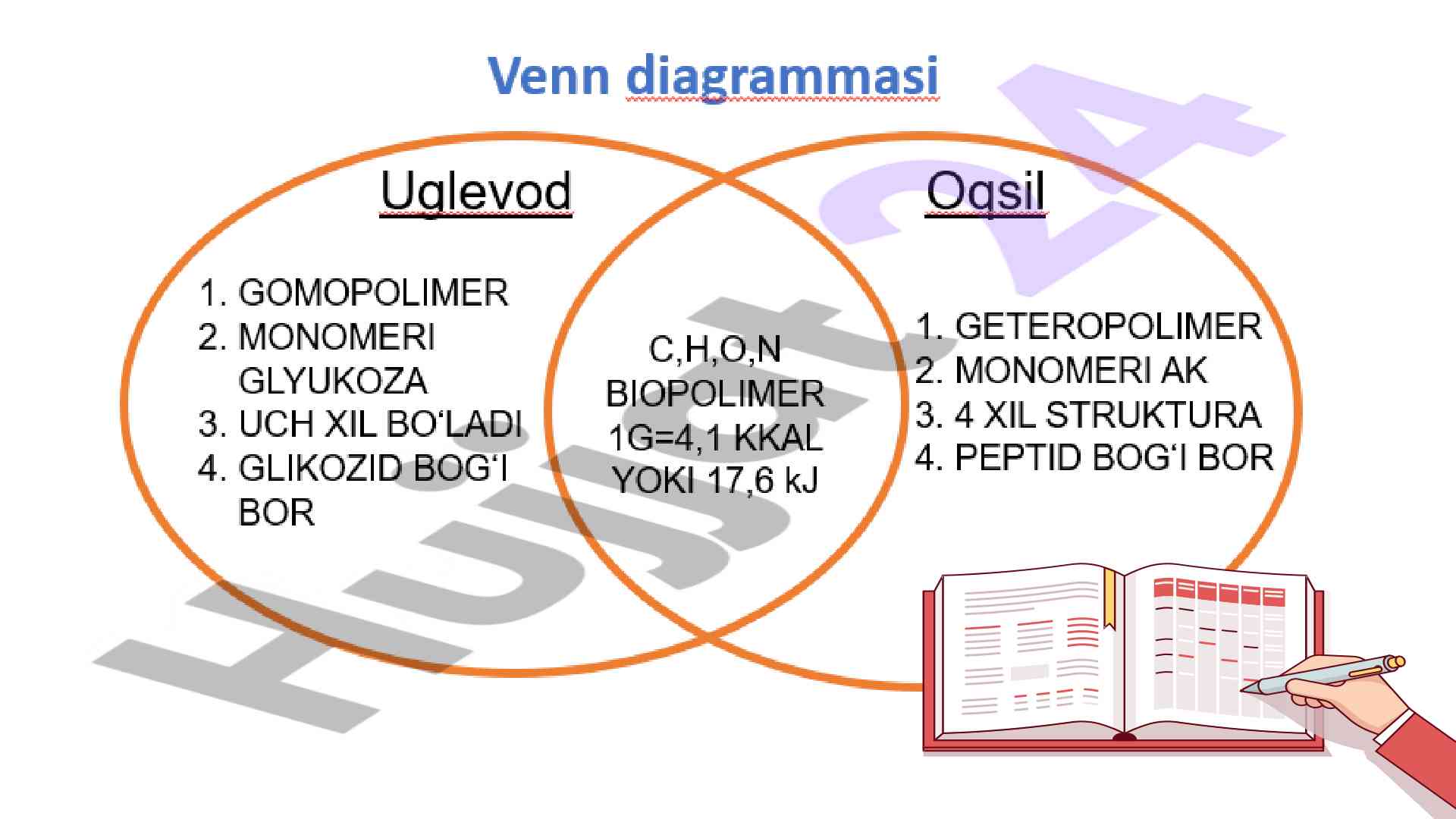 Venn diagrammasi

Uglevod

1. GOMOPOLIMER
2. MONOMERI GLYUKOZA
3. UCH XIL BO‘LADI
4. GLIKOZID BOG‘I BOR

C,H,O,N
BIOPOLIMER
1G=4,1 KKAL
YOKI 17,6 kJ

Oqsil

1. GETEROPOLIMER
2. MONOMERI AK
3. 4 XIL STRUKTURA
4. PEPTID BOG‘I BOR

Hujjat 24